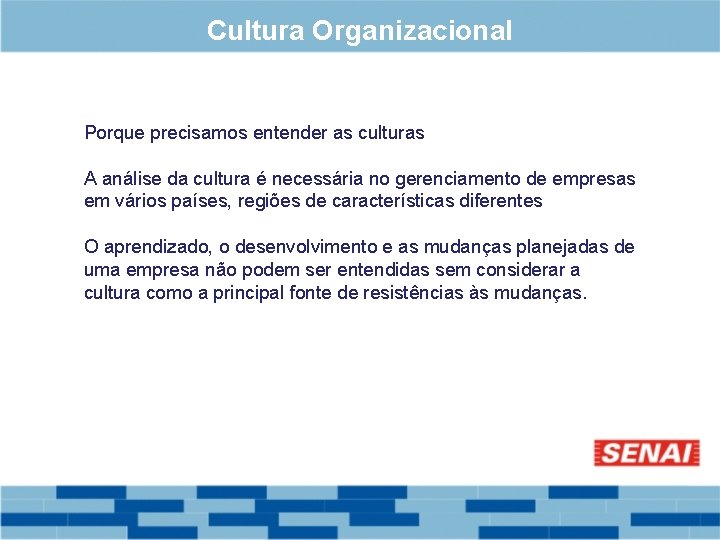 Cultura Organizacional

Porque precisamos entender as culturas

A análise da cultura é necessária no gerenciamento de empresas em vários países, regiões de características diferentes

O aprendizado, o desenvolvimento e as mudanças planejadas de uma empresa não podem ser entendidas sem considerar a cultura como a principal fonte de resistências às mudanças.

SENAI